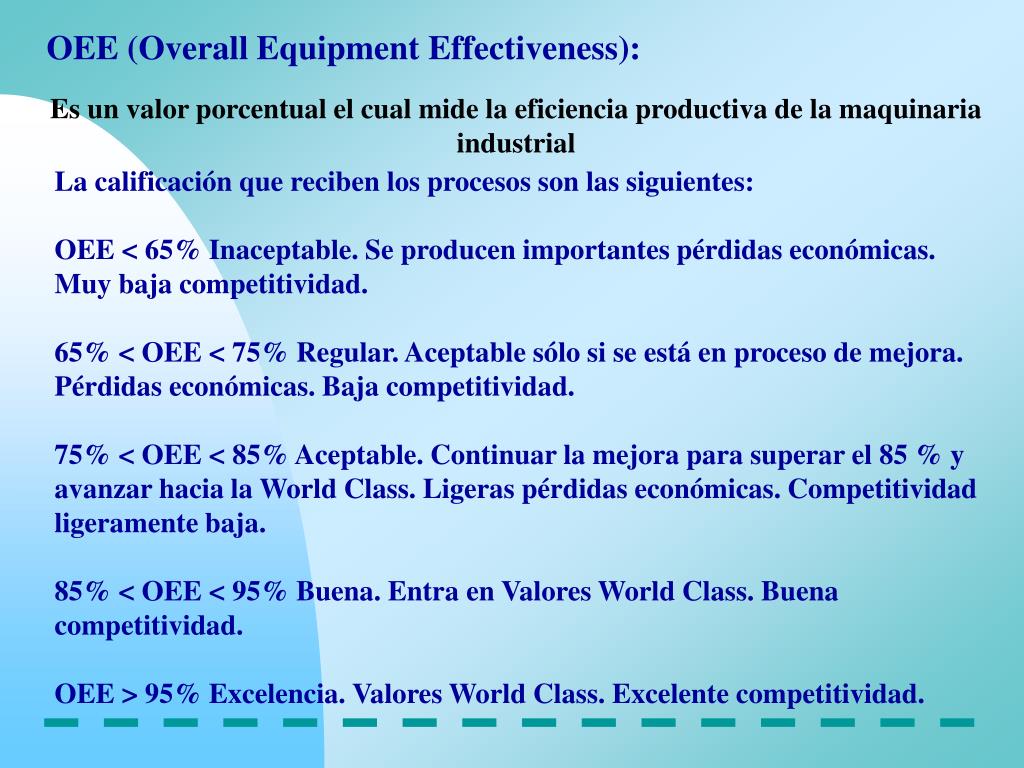 OEE (Overall Equipment Effectiveness):

Es un valor porcentual el cual mide la eficiencia productiva de la maquinaria industrial

La calificación que reciben los procesos son las siguientes:

OEE < 65% Inaceptable. Se producen importantes pérdidas económicas. Muy baja competitividad.

65% < OEE < 75% Regular. Aceptable sólo si se está en proceso de mejora. Pérdidas económicas. Baja competitividad.

75% < OEE < 85% Aceptable. Continuar la mejora para superar el 85 % y avanzar hacia la World Class. Ligeras pérdidas económicas. Competitividad ligeramente baja.

85% < OEE < 95% Buena. Entra en Valores World Class. Buena competitividad.

OEE > 95% Excelencia. Valores World Class. Excelente competitividad.